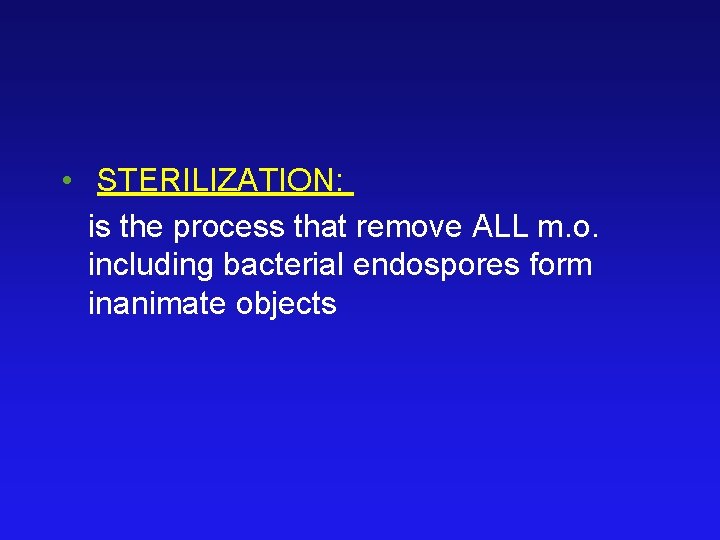 • STERILIZATION:

is the process that remove ALL m.o. including bacterial endospores form inanimate objects